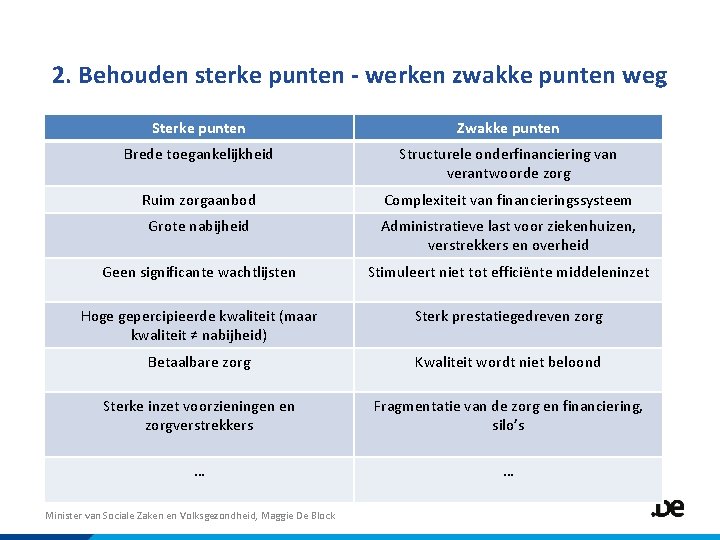 2. Behouden sterke punten - werken zwakke punten weg

| Sterke punten | Zwakke punten |
|---|---|
| Brede toegankelijkheid | Structurele onderfinanciering van verantwoorde zorg |
| Ruim zorgaanbod | Complexiteit van financieringssysteem |
| Grote nabijheid | Administratieve last voor ziekenhuizen, verstrekkers en overheid |
| Geen significante wachtlijsten | Stimuleert niet tot efficiënte middeleninzet |
| Hoge gepercipieerde kwaliteit (maar kwaliteit ≠ nabijheid) | Sterk prestatiegedreven zorg |
| Betaalbare zorg | Kwaliteit wordt niet beloond |
| Sterke inzet voorzieningen en zorgverstrekkers | Fragmentatie van de zorg en financiering, silo's |
| … | … |

Minister van Sociale Zaken en Volksgezondheid, Maggie De Block

.be